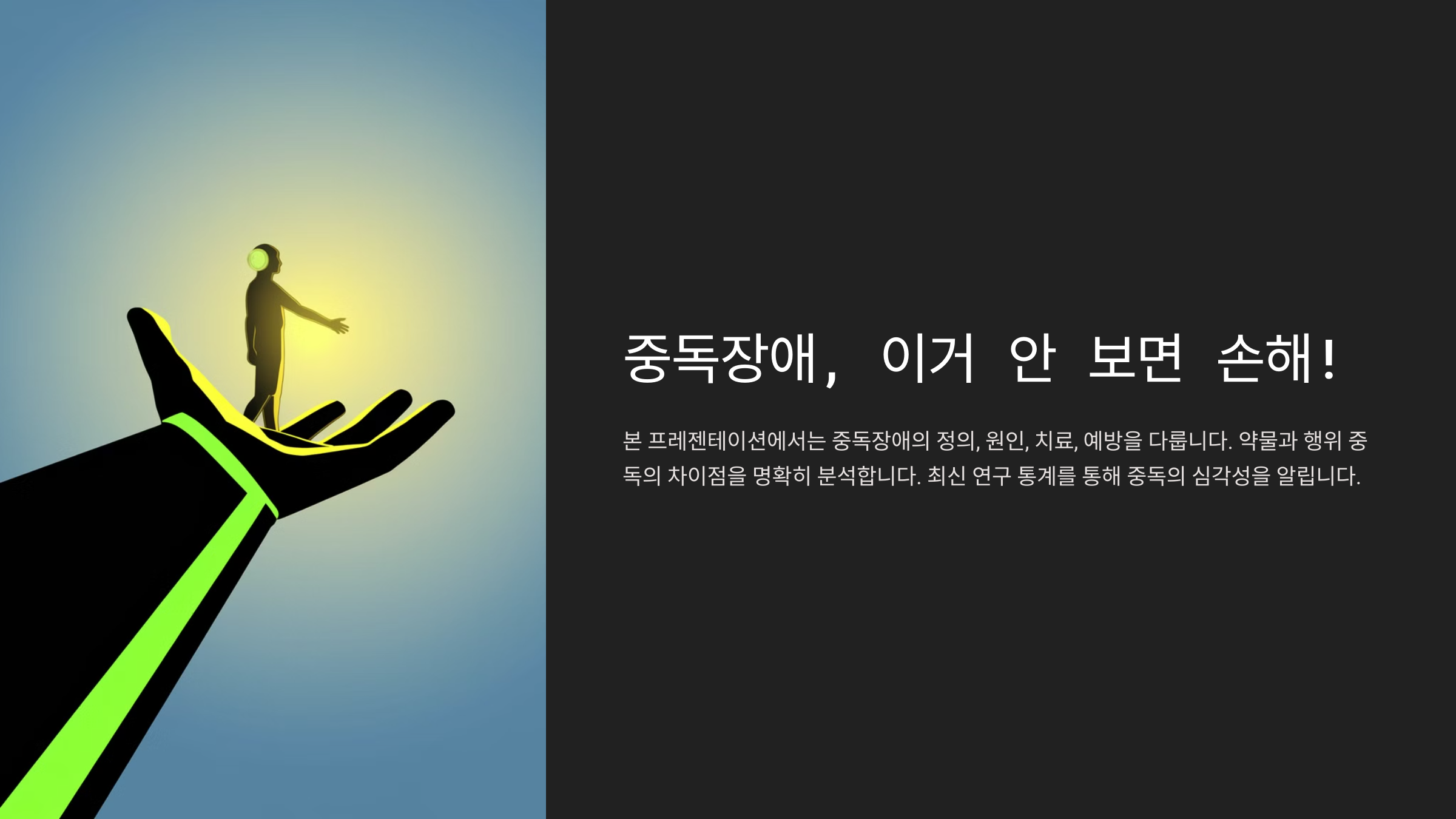 중독장애, 이거 안 보면 손해!

본 프레젠테이션에서는 중독장애의 정의, 원인, 치료, 예방을 다룹니다. 약물과 행위 중독의 차이점을 명확히 분석합니다. 최신 연구 통계를 통해 중독의 심각성을 알립니다.